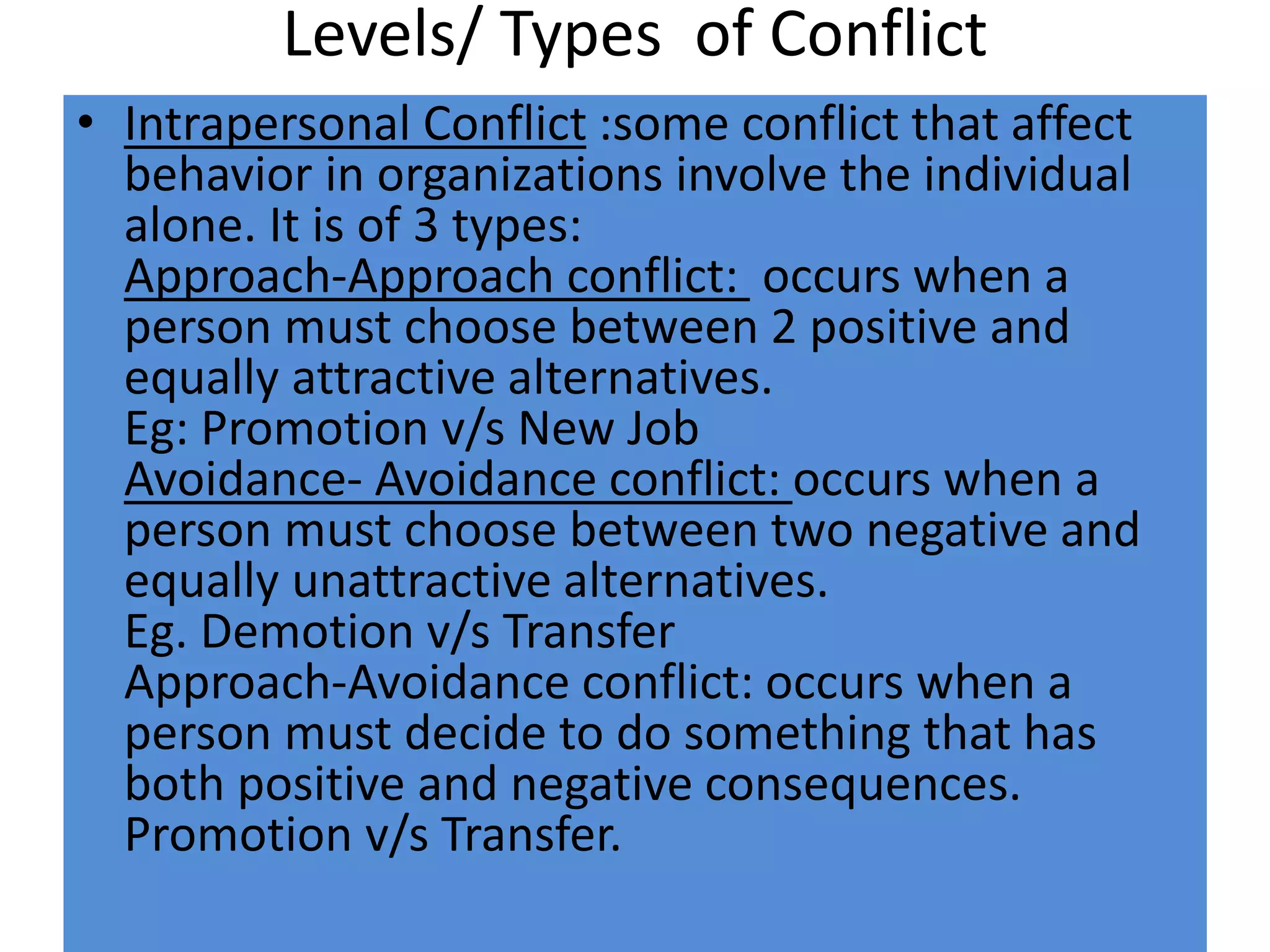 Levels/ Types of Conflict

• Intrapersonal Conflict :some conflict that affect behavior in organizations involve the individual alone. It is of 3 types:
Approach-Approach conflict: occurs when a person must choose between 2 positive and equally attractive alternatives.
Eg: Promotion v/s New Job
Avoidance- Avoidance conflict: occurs when a person must choose between two negative and equally unattractive alternatives.
Eg. Demotion v/s Transfer
Approach-Avoidance conflict: occurs when a person must decide to do something that has both positive and negative consequences.
Promotion v/s Transfer.